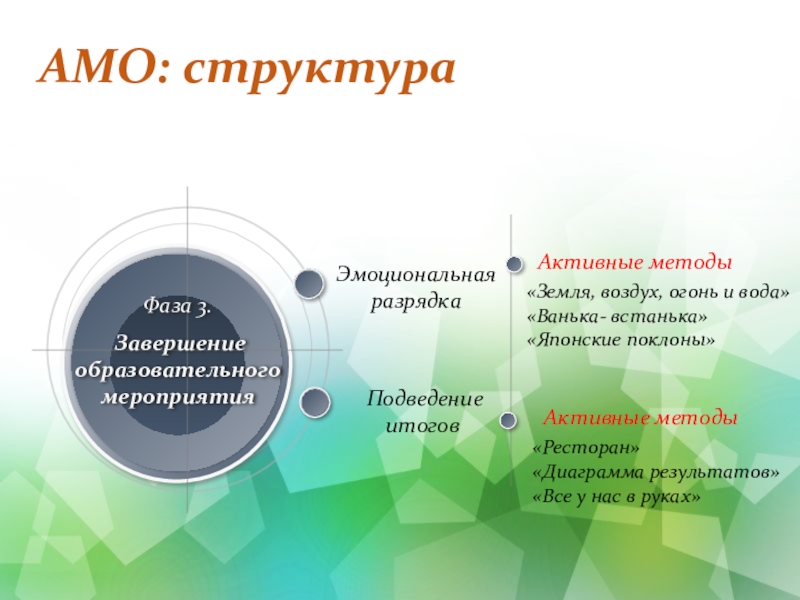 АМО: структура

Фаза 3.

Завершение образовательного мероприятия

Эмоциональная разрядка

Активные методы

«Земля, воздух, огонь и вода»
«Ванька- встанька»
«Японские поклоны»

Подведение итогов

Активные методы

«Ресторан»
«Диаграмма результатов»
«Все у нас в руках»